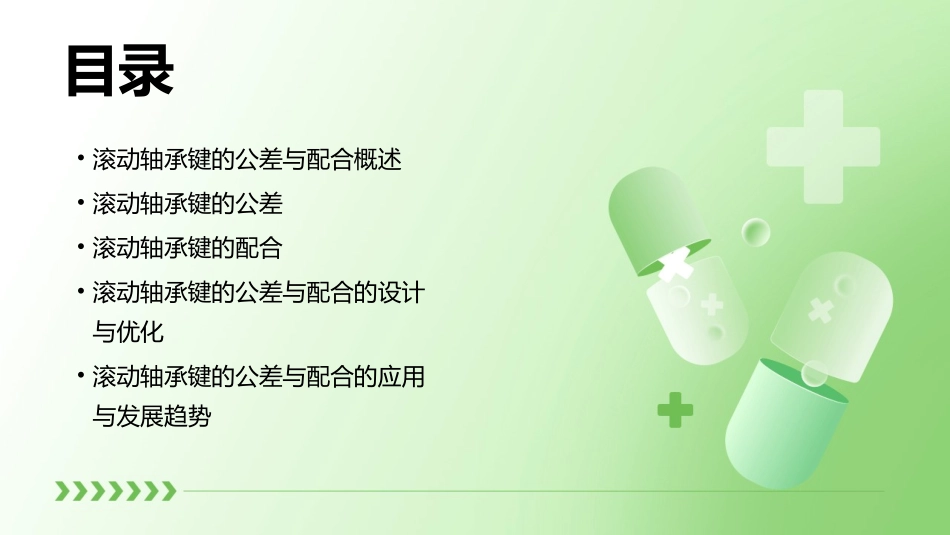 目录

• 滚动轴承键的公差与配合概述
• 滚动轴承键的公差
• 滚动轴承键的配合
• 滚动轴承键的公差与配合的设计与优化
• 滚动轴承键的公差与配合的应用与发展趋势